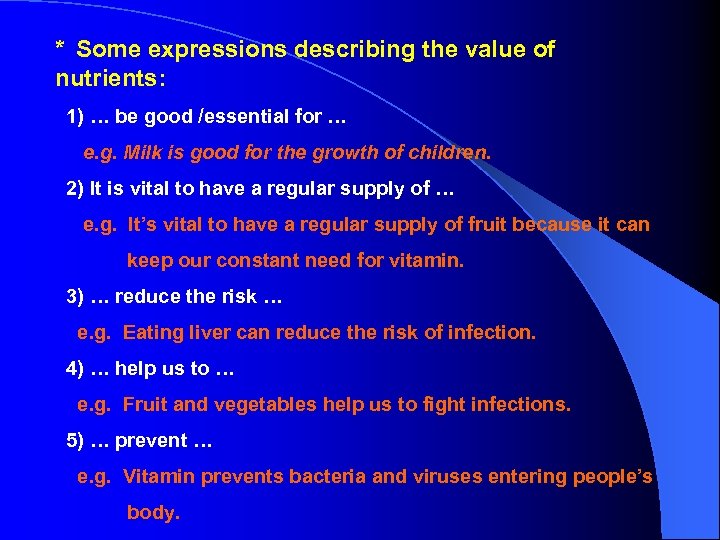 * Some expressions describing the value of nutrients:

1) … be good /essential for …

e.g. Milk is good for the growth of children.

2) It is vital to have a regular supply of …

e.g. It’s vital to have a regular supply of fruit because it can keep our constant need for vitamin.

3) … reduce the risk …

e.g. Eating liver can reduce the risk of infection.

4) … help us to …

e.g. Fruit and vegetables help us to fight infections.

5) … prevent …

e.g. Vitamin prevents bacteria and viruses entering people’s body.